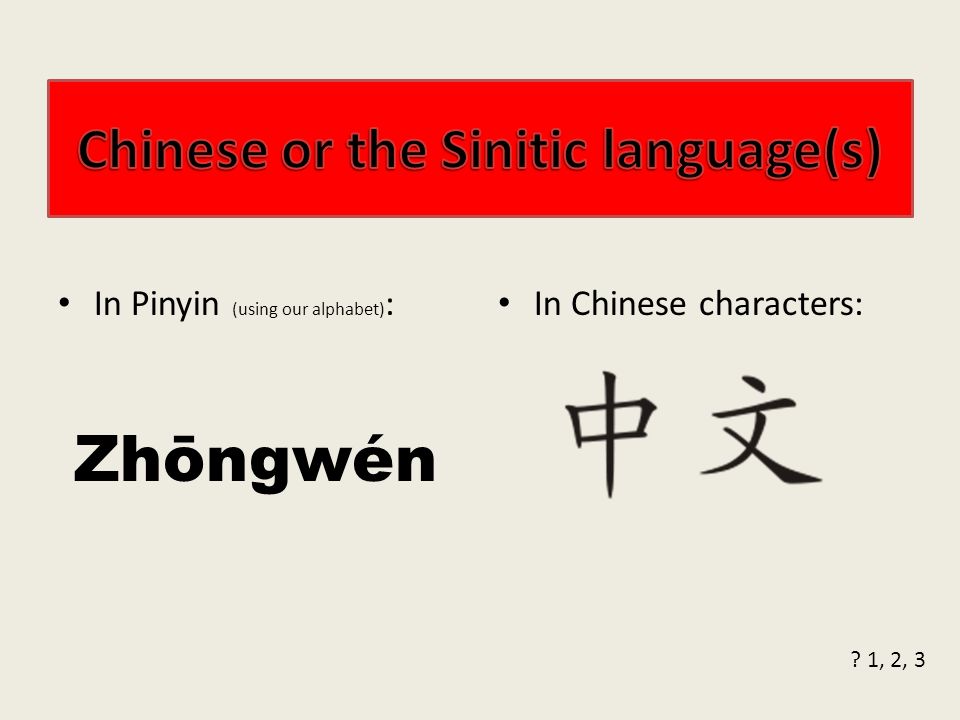 Chinese or the Sinitic language(s)

• In Pinyin (using our alphabet):

Zhōngwén

• In Chinese characters:

中文

? 1, 2, 3